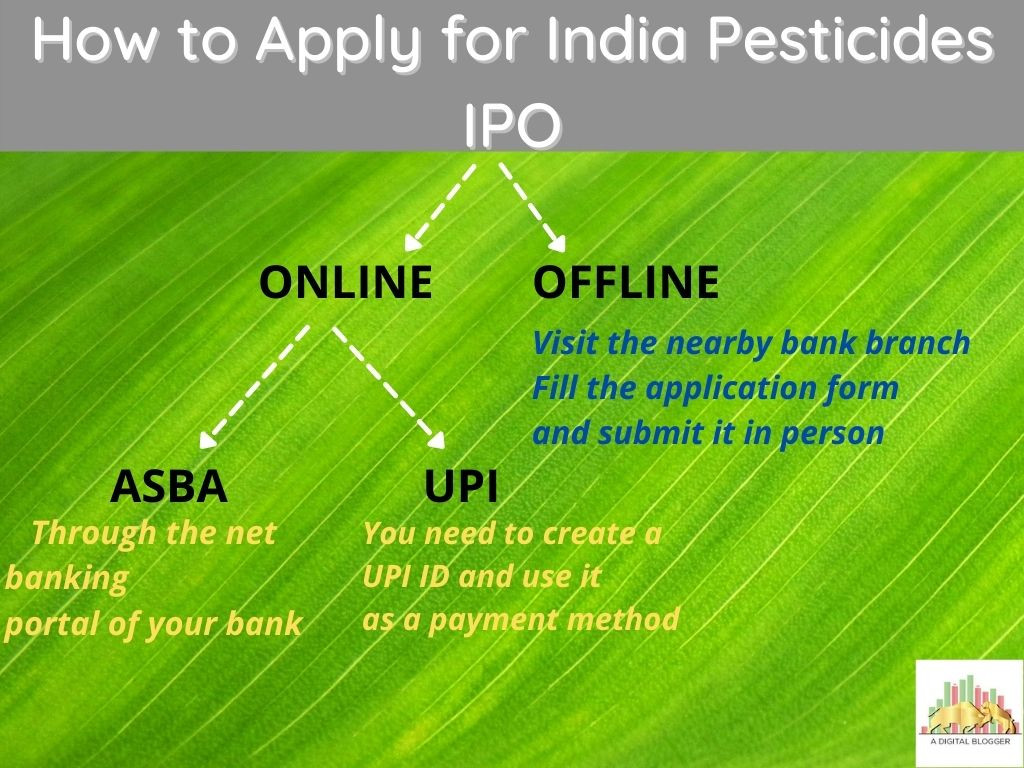 How to Apply for India Pesticides IPO

ONLINE

OFFLINE

Visit the nearby bank branch
Fill the application form
and submit it in person

ASBA

Through the net banking portal of your bank

UPI

You need to create a UPI ID and use it as a payment method

A DIGITAL BLOGGER